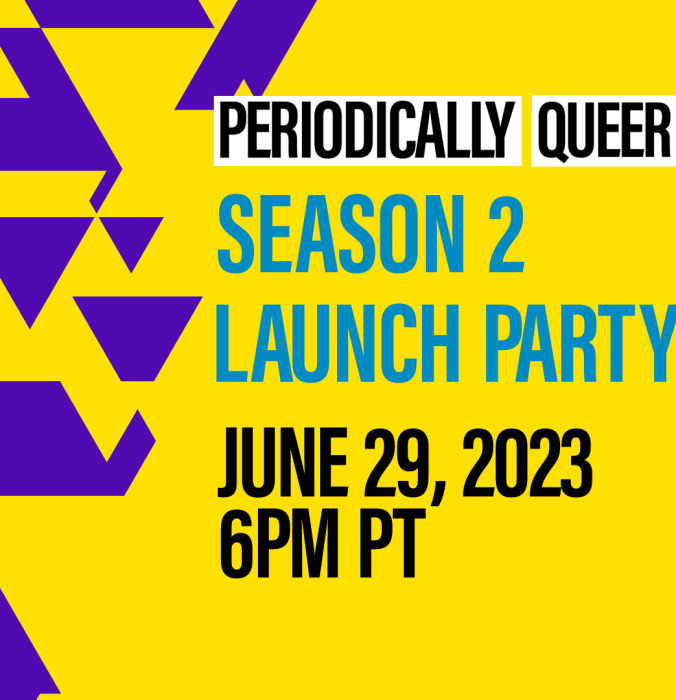 PERIODICALLY QUEER

SEASON 2 LAUNCH PARTY

JUNE 29, 2023
6PM PT